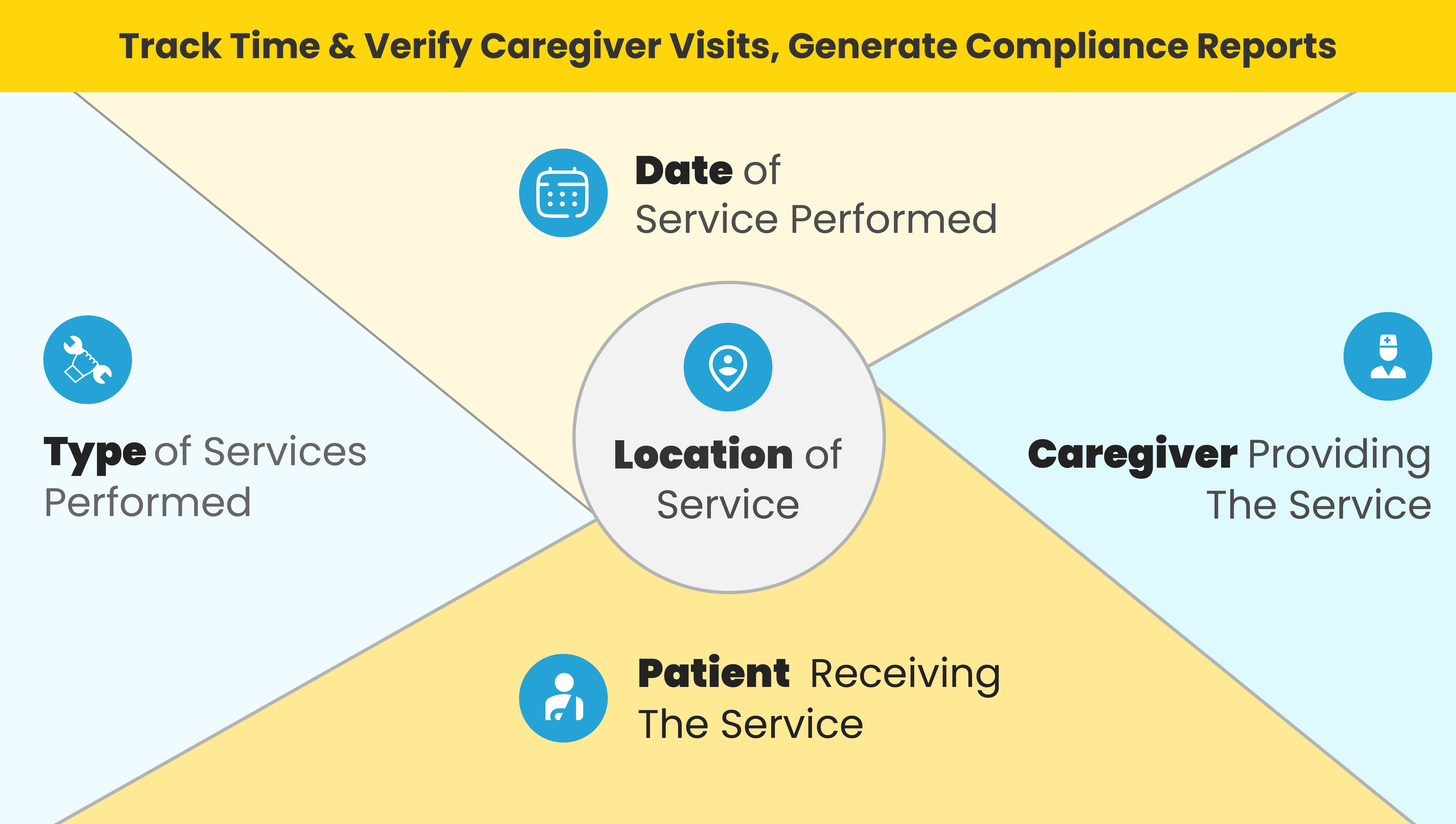 Track Time & Verify Caregiver Visits, Generate Compliance Reports

Date of Service Performed

Type of Services Performed

Location of Service

Caregiver Providing The Service

Patient Receiving The Service